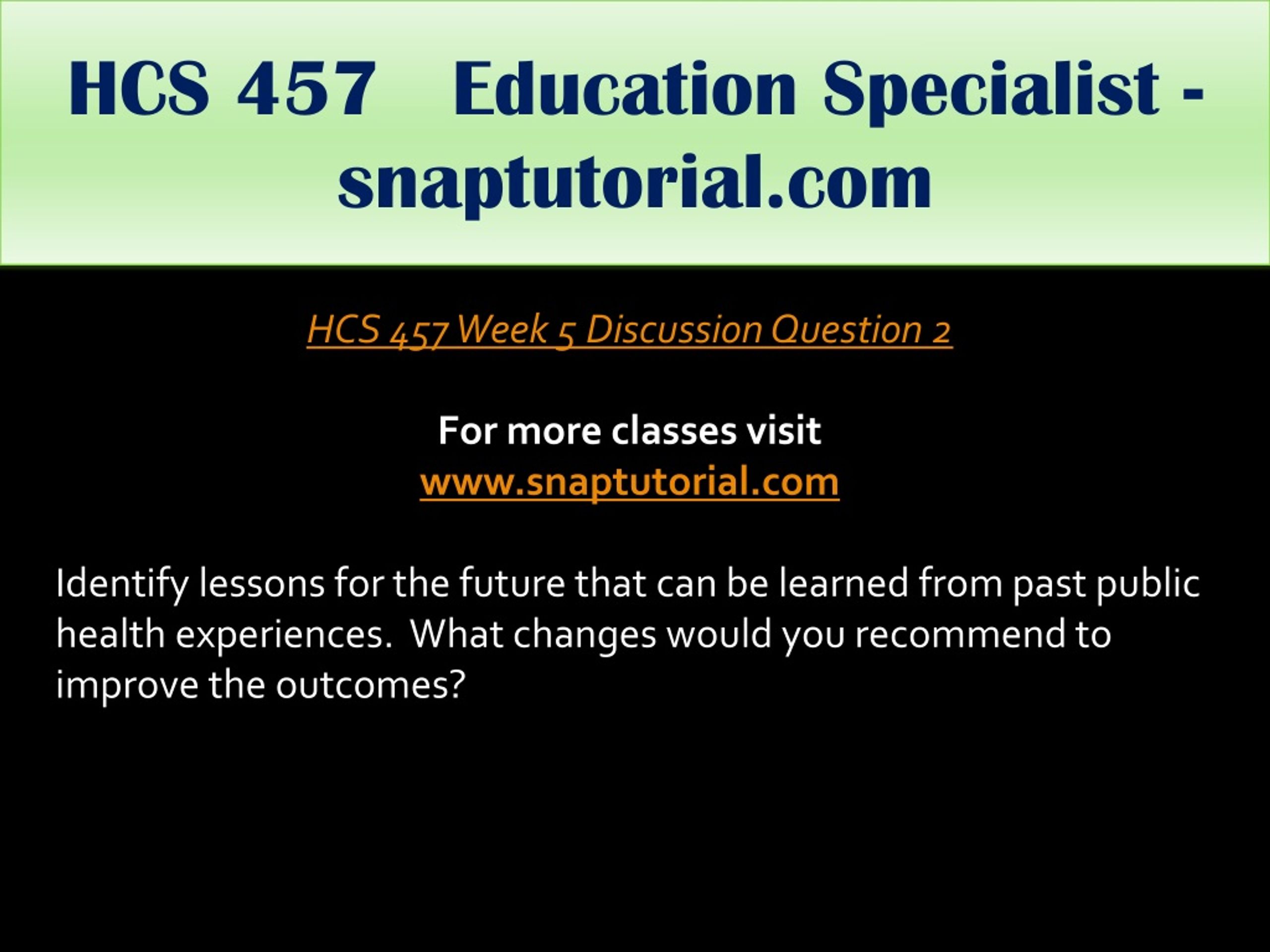 HCS 457 Education Specialist - snaptutorial.com

HCS 457 Week 5 Discussion Question 2

For more classes visit
www.snaptutorial.com

Identify lessons for the future that can be learned from past public health experiences. What changes would you recommend to improve the outcomes?